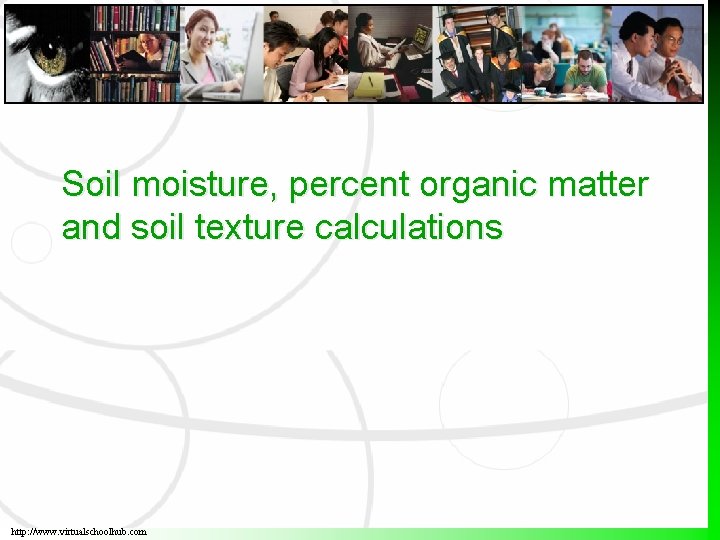 Soil moisture, percent organic matter and soil texture calculations

http://www.virtualschoolhub.com